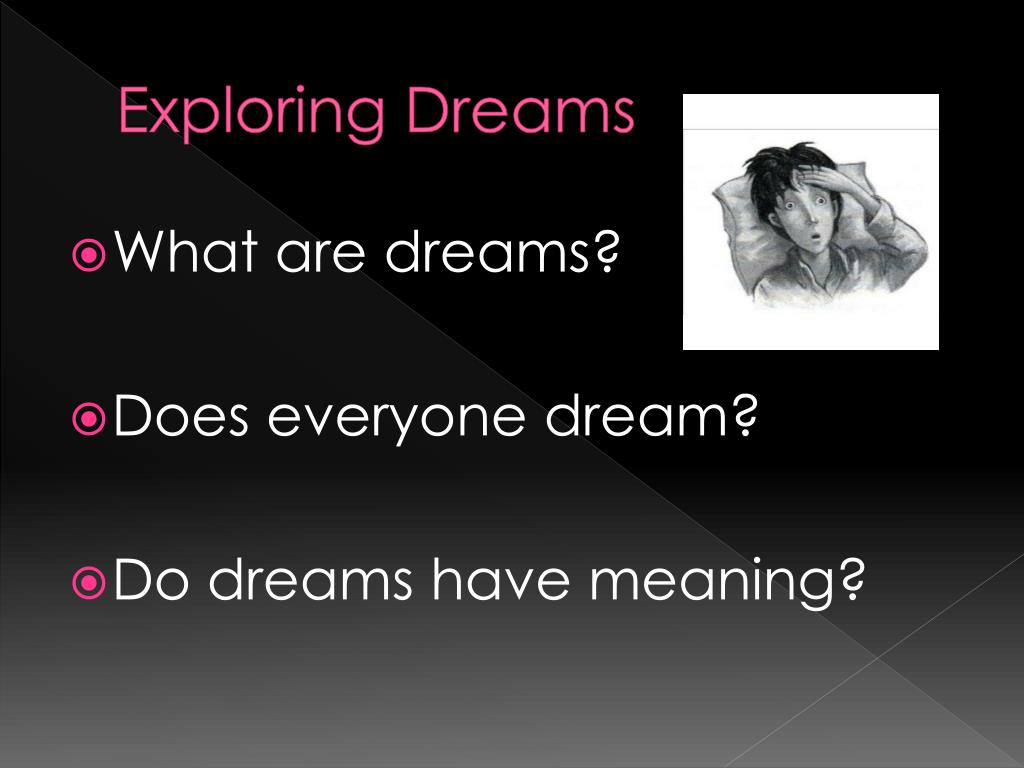 Exploring Dreams

What are dreams?

Does everyone dream?

Do dreams have meaning?